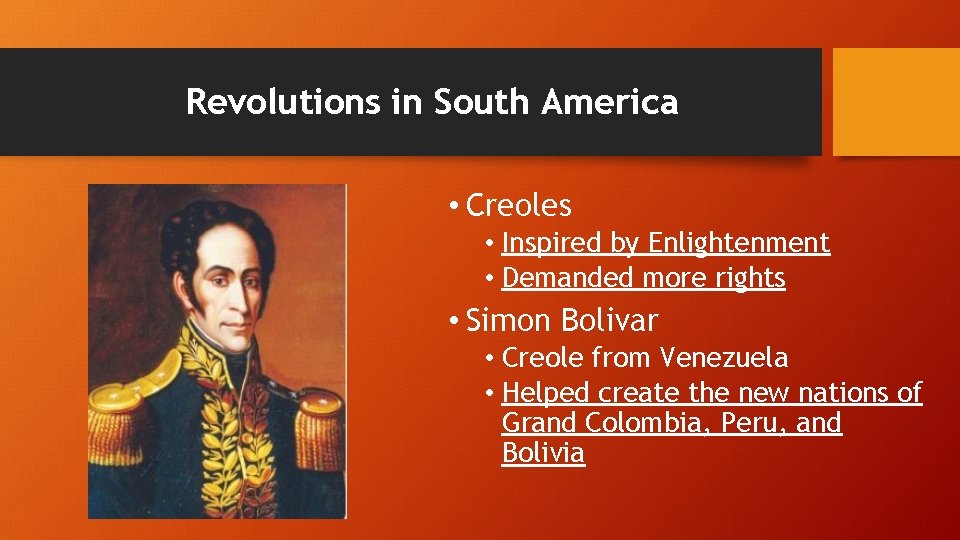 Revolutions in South America

• Creoles
  • Inspired by Enlightenment
  • Demanded more rights
• Simon Bolivar
  • Creole from Venezuela
  • Helped create the new nations of Grand Colombia, Peru, and Bolivia